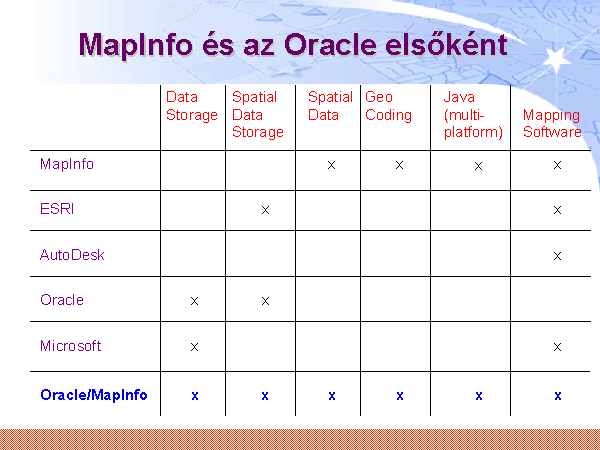 MapInfo és az Oracle elsőként

| | Data Storage | Spatial Data Storage | Spatial Data | Geo Coding | Java (multi-platform) | Mapping Software |
|---|---|---|---|---|---|---|
| MapInfo | | | x | x | x | x |
| ESRI | | x | | | | x |
| AutoDesk | | | | | | x |
| Oracle | x | x | | | | |
| Microsoft | x | | | | | x |
| Oracle/MapInfo | x | x | x | x | x | x |